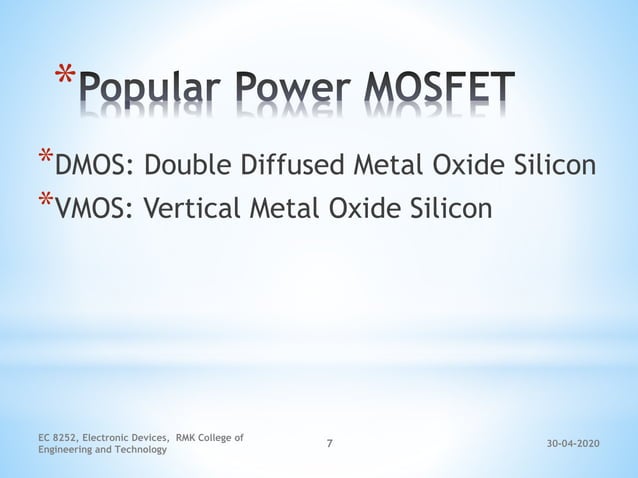 *Popular Power MOSFET

*DMOS: Double Diffused Metal Oxide Silicon
*VMOS: Vertical Metal Oxide Silicon

EC 8252, Electronic Devices, RMK College of Engineering and Technology

7

30-04-2020